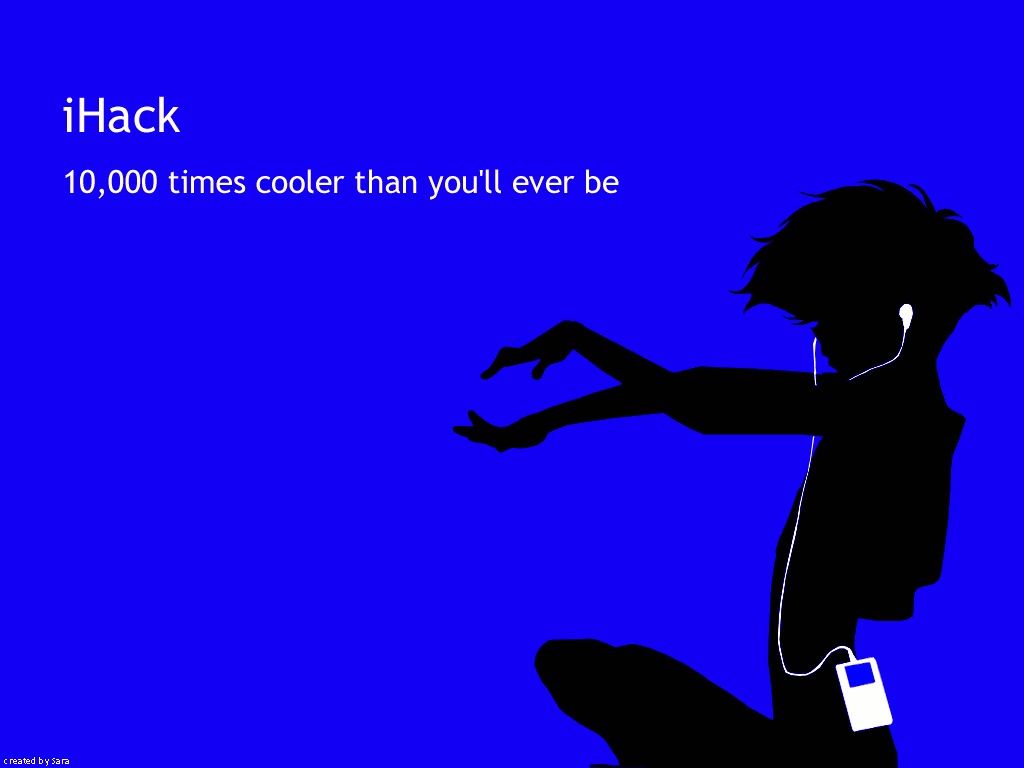 iHack

10,000 times cooler than you'll ever be

created by Sara